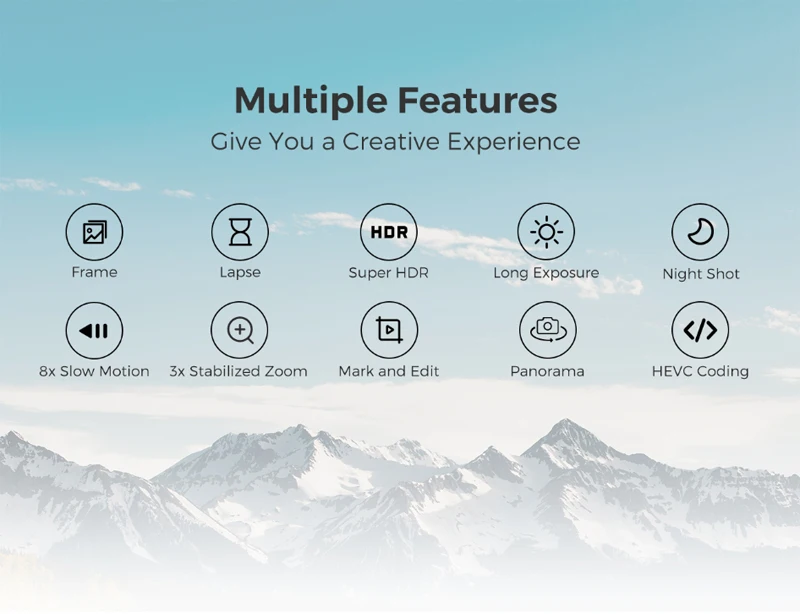 Multiple Features
Give You a Creative Experience

Frame
Lapse
HDR
Super HDR
Long Exposure
Night Shot

8x Slow Motion
3x Stabilized Zoom
Mark and Edit
Panorama
HEVC Coding